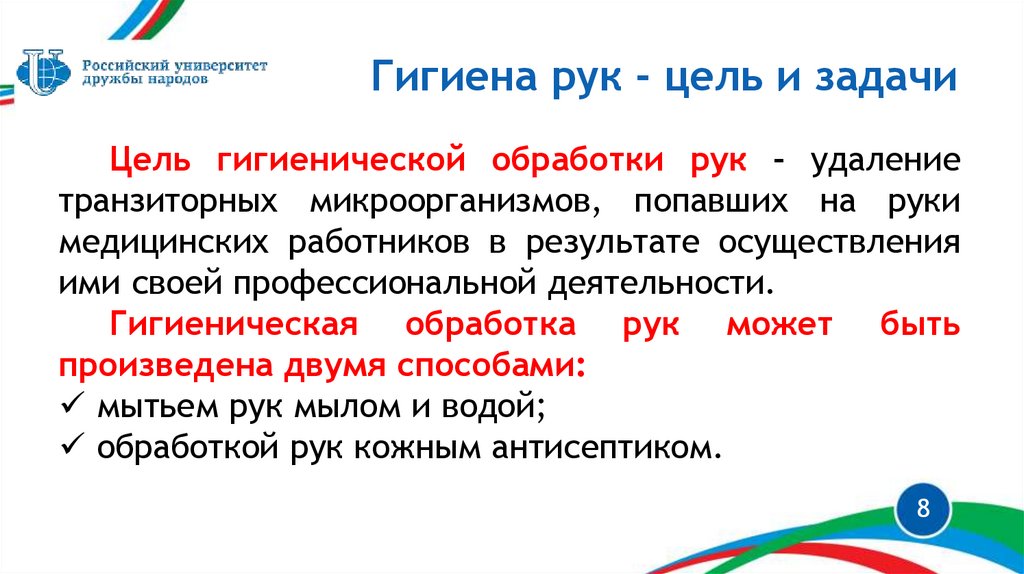 Российский университет дружбы народов

Гигиена рук - цель и задачи

Цель гигиенической обработки рук - удаление транзиторных микроорганизмов, попавших на руки медицинских работников в результате осуществления ими своей профессиональной деятельности.

Гигиеническая обработка рук может быть произведена двумя способами:
✓ мытьем рук мылом и водой;
✓ обработкой рук кожным антисептиком.

8